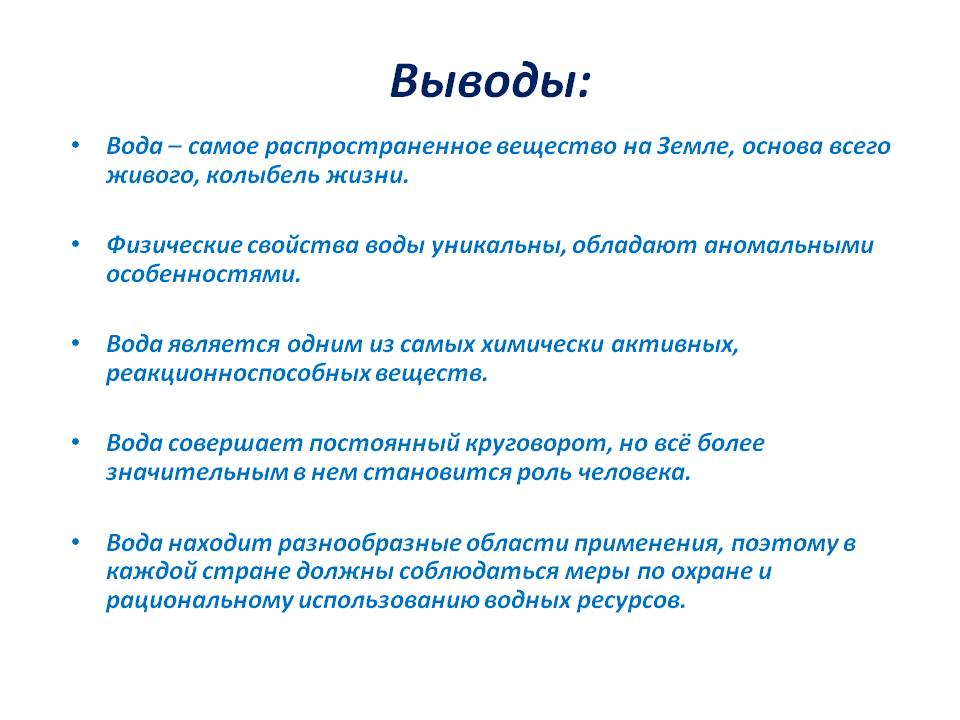 Выводы:

• Вода – самое распространенное вещество на Земле, основа всего живого, колыбель жизни.

• Физические свойства воды уникальны, обладают аномальными особенностями.

• Вода является одним из самых химически активных, реакционноспособных веществ.

• Вода совершает постоянный круговорот, но всё более значительным в нем становится роль человека.

• Вода находит разнообразные области применения, поэтому в каждой стране должны соблюдаться меры по охране и рациональному использованию водных ресурсов.